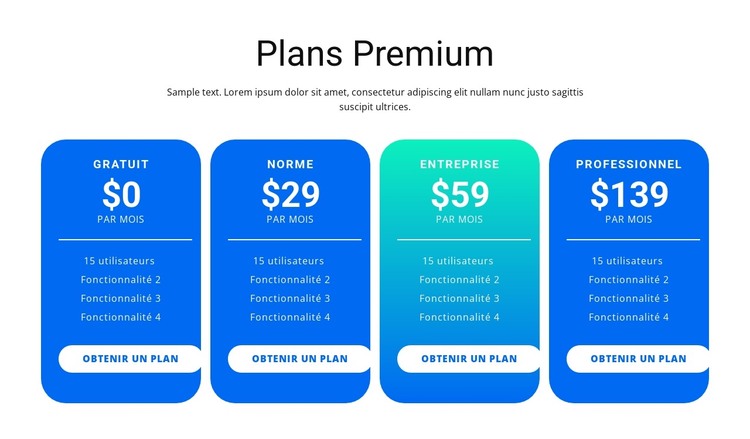 Plans Premium

Sample text. Lorem ipsum dolor sit amet, consectetur adipiscing elit nullam nunc justo sagittis suscipit ultrices.

GRATUIT
$0
PAR MOIS
15 utilisateurs
Fonctionnalité 2
Fonctionnalité 3
Fonctionnalité 4
OBTENIR UN PLAN

NORME
$29
PAR MOIS
15 utilisateurs
Fonctionnalité 2
Fonctionnalité 3
Fonctionnalité 4
OBTENIR UN PLAN

ENTREPRISE
$59
PAR MOIS
15 utilisateurs
Fonctionnalité 2
Fonctionnalité 3
Fonctionnalité 4
OBTENIR UN PLAN

PROFESSIONNEL
$139
PAR MOIS
15 utilisateurs
Fonctionnalité 2
Fonctionnalité 3
Fonctionnalité 4
OBTENIR UN PLAN